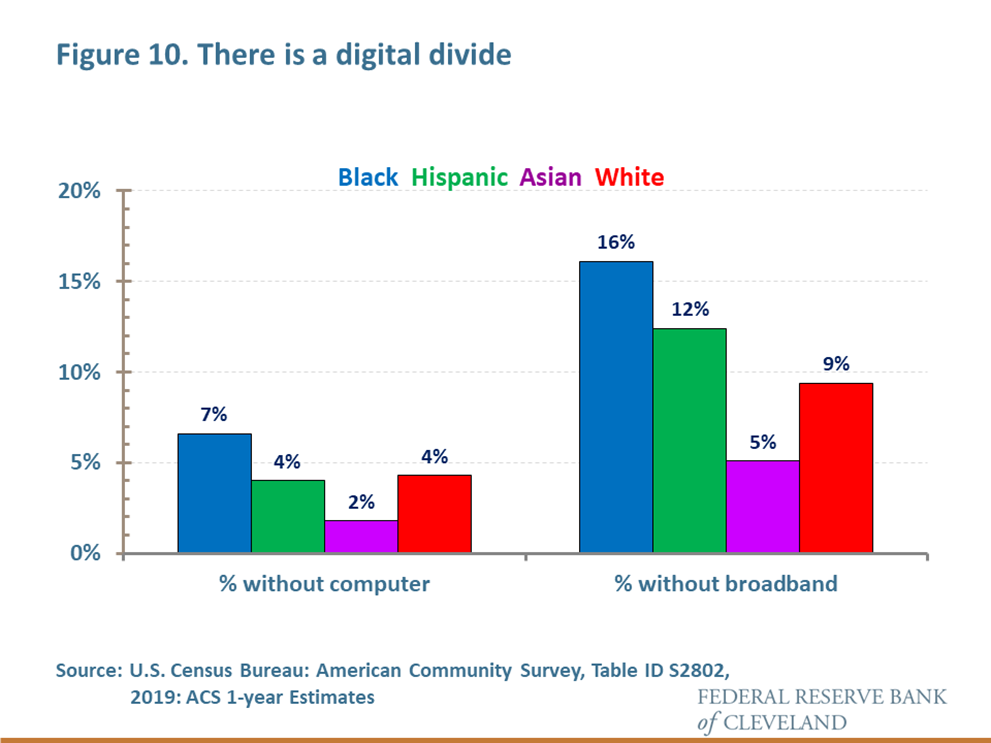 Figure 10. There is a digital divide

Black Hispanic Asian White

20%
15%
10%
5%
0%

7%
4%
2%
4%
16%
12%
5%
9%

% without computer
% without broadband

Source: U.S. Census Bureau: American Community Survey, Table ID S2802, 2019: ACS 1-year Estimates

FEDERAL RESERVE BANK of CLEVELAND